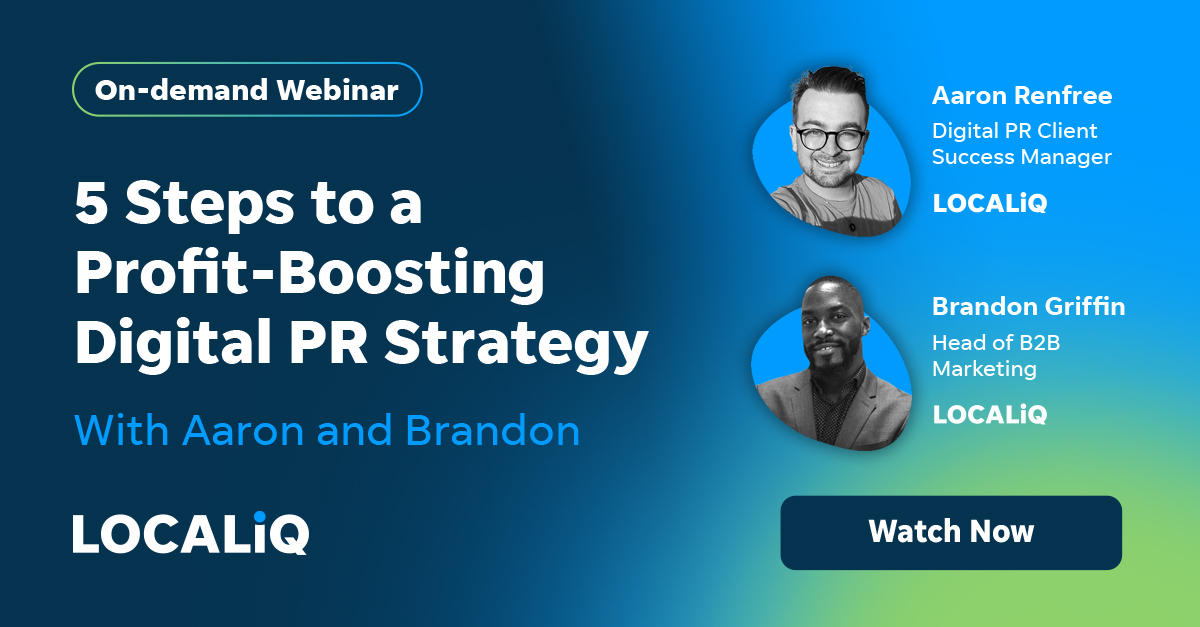 On-demand Webinar

5 Steps to a Profit-Boosting Digital PR Strategy

With Aaron and Brandon

LOCALiQ

Aaron Renfree
Digital PR Client Success Manager
LOCALiQ

Brandon Griffin
Head of B2B Marketing
LOCALiQ

Watch Now